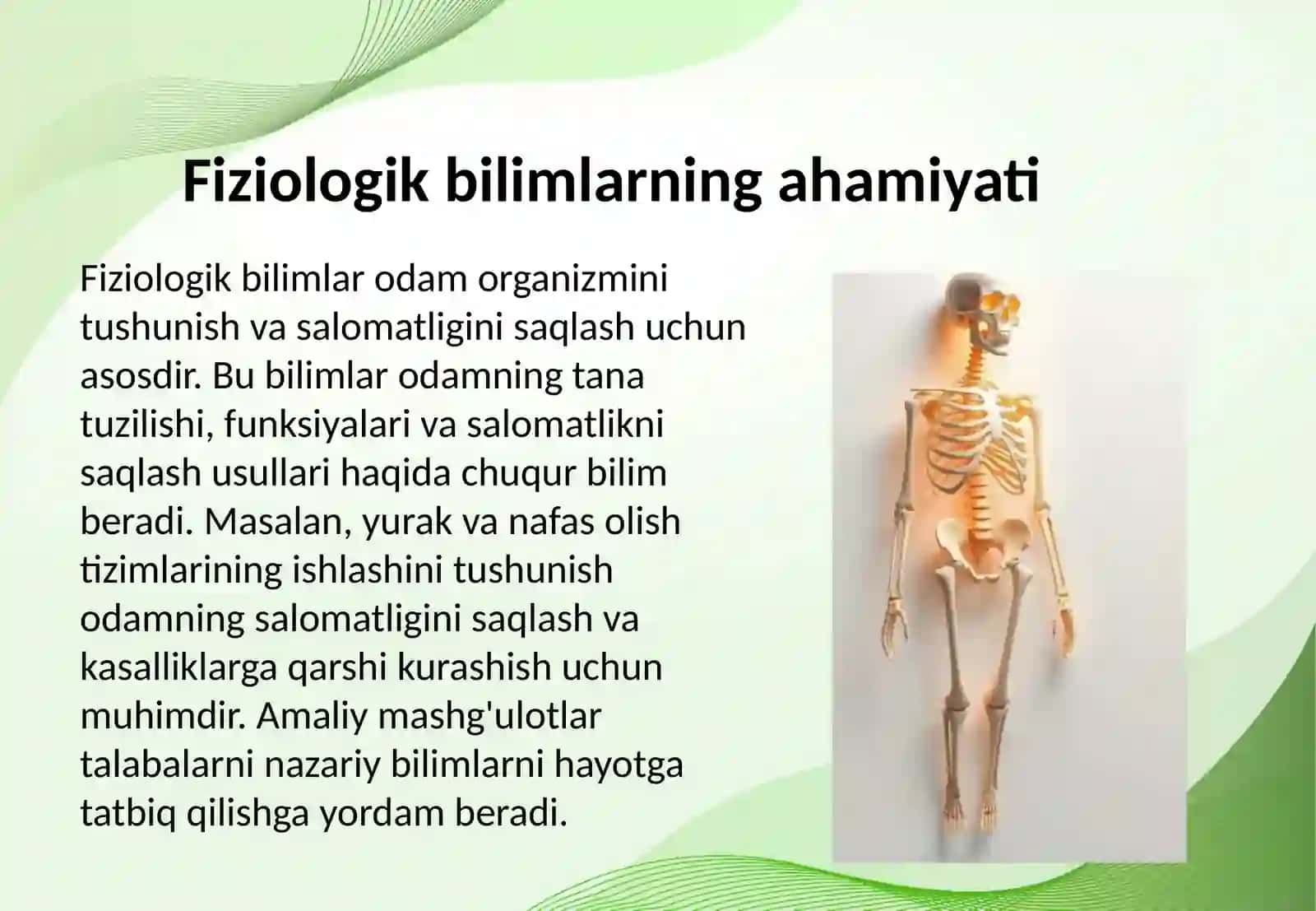 Fiziologik bilimlarning ahamiyati

Fiziologik bilimlar odam organizmini tushunish va salomatligini saqlash uchun asosdir. Bu bilimlar odamning tana tuzilishi, funksiyalari va salomatlikni saqlash usullari haqida chuqur bilim beradi. Masalan, yurak va nafas olish tizimlarining ishlashini tushunish odamning salomatligini saqlash va kasalliklarga qarshi kurashish uchun muhimdir. Amaliy mashg'ulotlar talabalarni nazariy bilimlarni hayotga tatbiq qilishga yordam beradi.